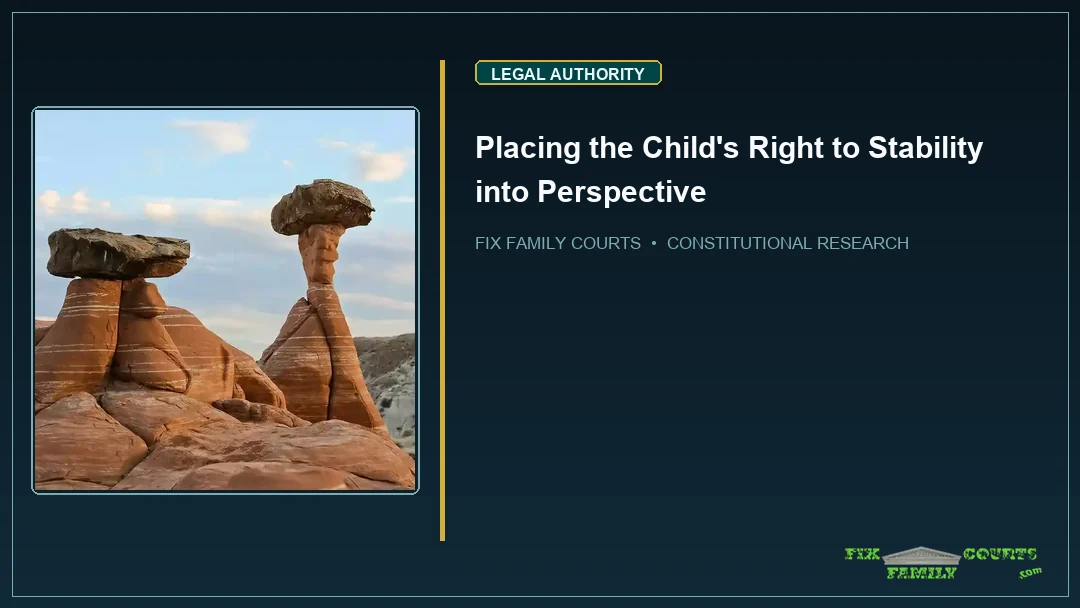 LEGAL AUTHORITY

Placing the Child's Right to Stability into Perspective

FIX FAMILY COURTS • CONSTITUTIONAL RESEARCH

FIX FAMILY COURTS .com